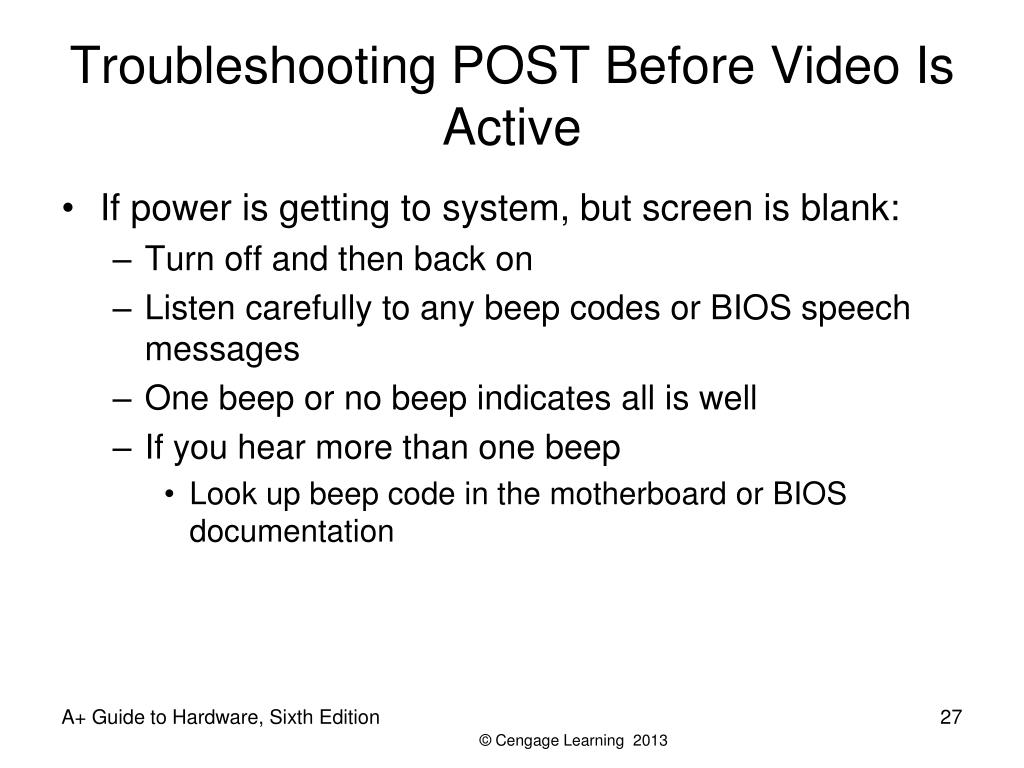 Troubleshooting POST Before Video Is Active

• If power is getting to system, but screen is blank:
– Turn off and then back on
– Listen carefully to any beep codes or BIOS speech messages
– One beep or no beep indicates all is well
– If you hear more than one beep
• Look up beep code in the motherboard or BIOS documentation

A+ Guide to Hardware, Sixth Edition

27

© Cengage Learning 2013